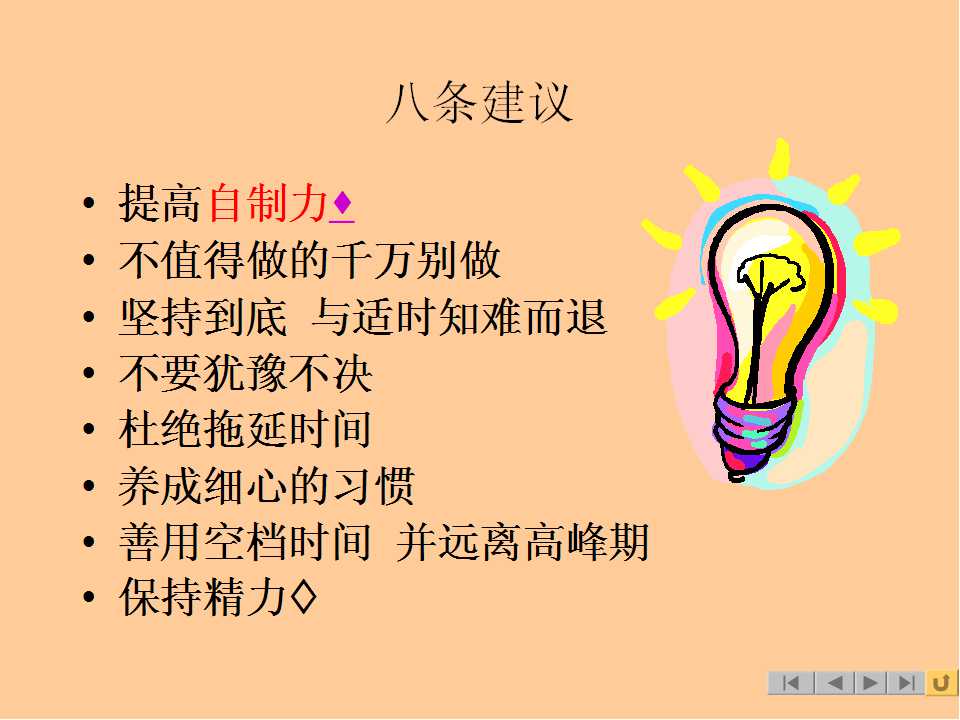 八条建议

• 提高自制力♦
• 不值得做的千万别做
• 坚持到底 与适时知难而退
• 不要犹豫不决
• 杜绝拖延时间
• 养成细心的习惯
• 善用空档时间 并远离高峰期
• 保持精力◊